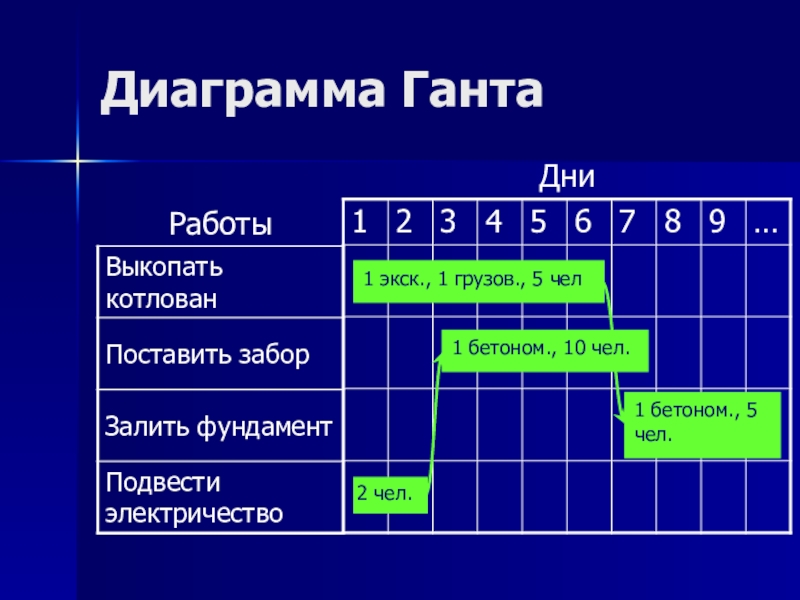 Диаграмма Ганта

Дни

| Работы | 1 | 2 | 3 | 4 | 5 | 6 | 7 | 8 | 9 | … |
|---|---|---|---|---|---|---|---|---|---|---|
| Выкопать котлован | 1 экск., 1 грузов., 5 чел | | | | | | | | | |
| Поставить забор | | | 1 бетоном., 10 чел. | | | | | | | |
| Залить фундамент | | | | | | | 1 бетоном., 5 чел. | | | |
| Подвести электричество | 2 чел. | | | | | | | | | |